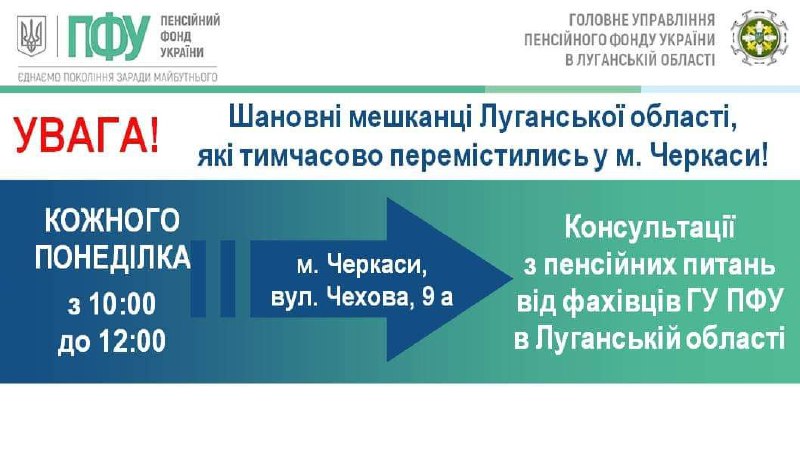 ПФУ ПЕНСІЙНИЙ ФОНД УКРАЇНИ
ЄДНАЄМО ПОКОЛІННЯ ЗАРАДИ МАЙБУТНЬОГО

ГОЛОВНЕ УПРАВЛІННЯ ПЕНСІЙНОГО ФОНДУ УКРАЇНИ В ЛУГАНСЬКІЙ ОБЛАСТІ

УВАГА!

Шановні мешканці Луганської області, які тимчасово перемістились у м. Черкаси!

КОЖНОГО ПОНЕДІЛКА з 10:00 до 12:00

м. Черкаси, вул. Чехова, 9 а

Консультації з пенсійних питань від фахівців ГУ ПФУ в Луганській області